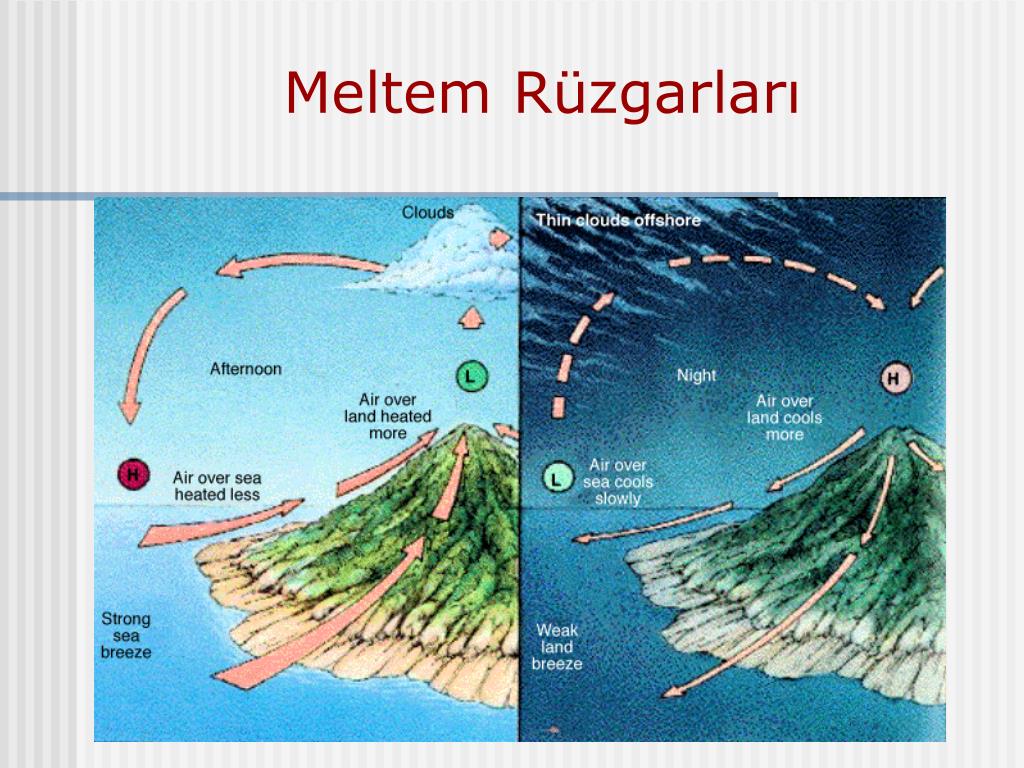 Meltem Rüzgarları

Clouds

Afternoon

L

Air over land heated more

H

Air over sea heated less

Strong sea breeze

Thin clouds offshore

Night

H

Air over land cools more

L

Air over sea cools slowly

Weak land breeze